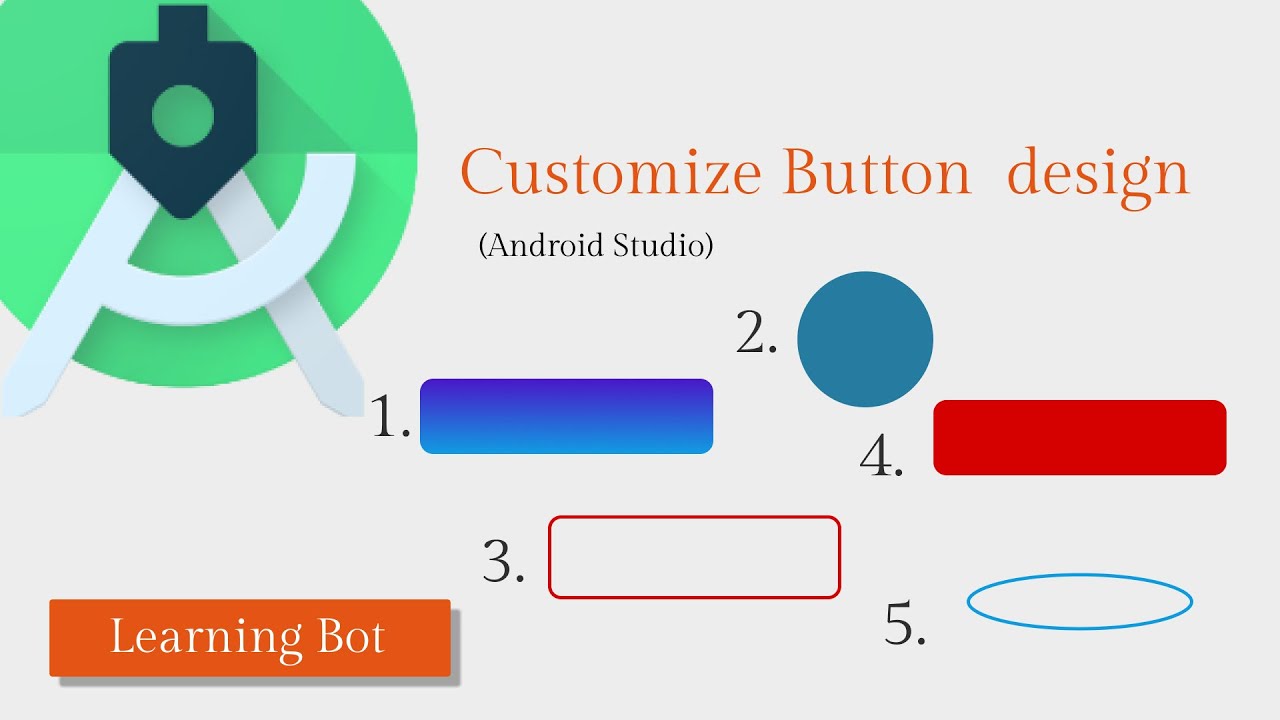 Customize Button design

(Android Studio)

2.

1.

4.

3.

5.

Learning Bot